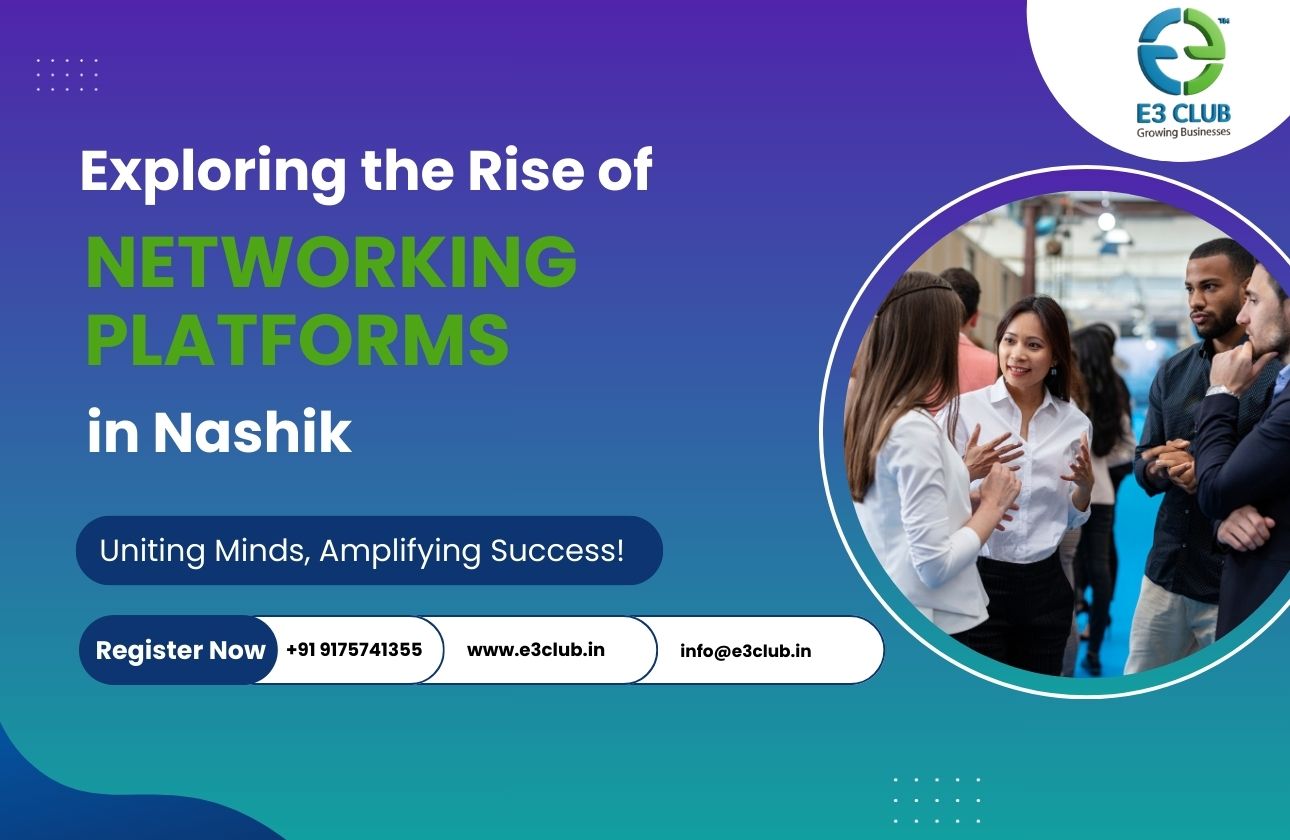 E3 CLUB
Growing Businesses

Exploring the Rise of
NETWORKING PLATFORMS
in Nashik

Uniting Minds, Amplifying Success!

Register Now
+91 9175741355
www.e3club.in
info@e3club.in